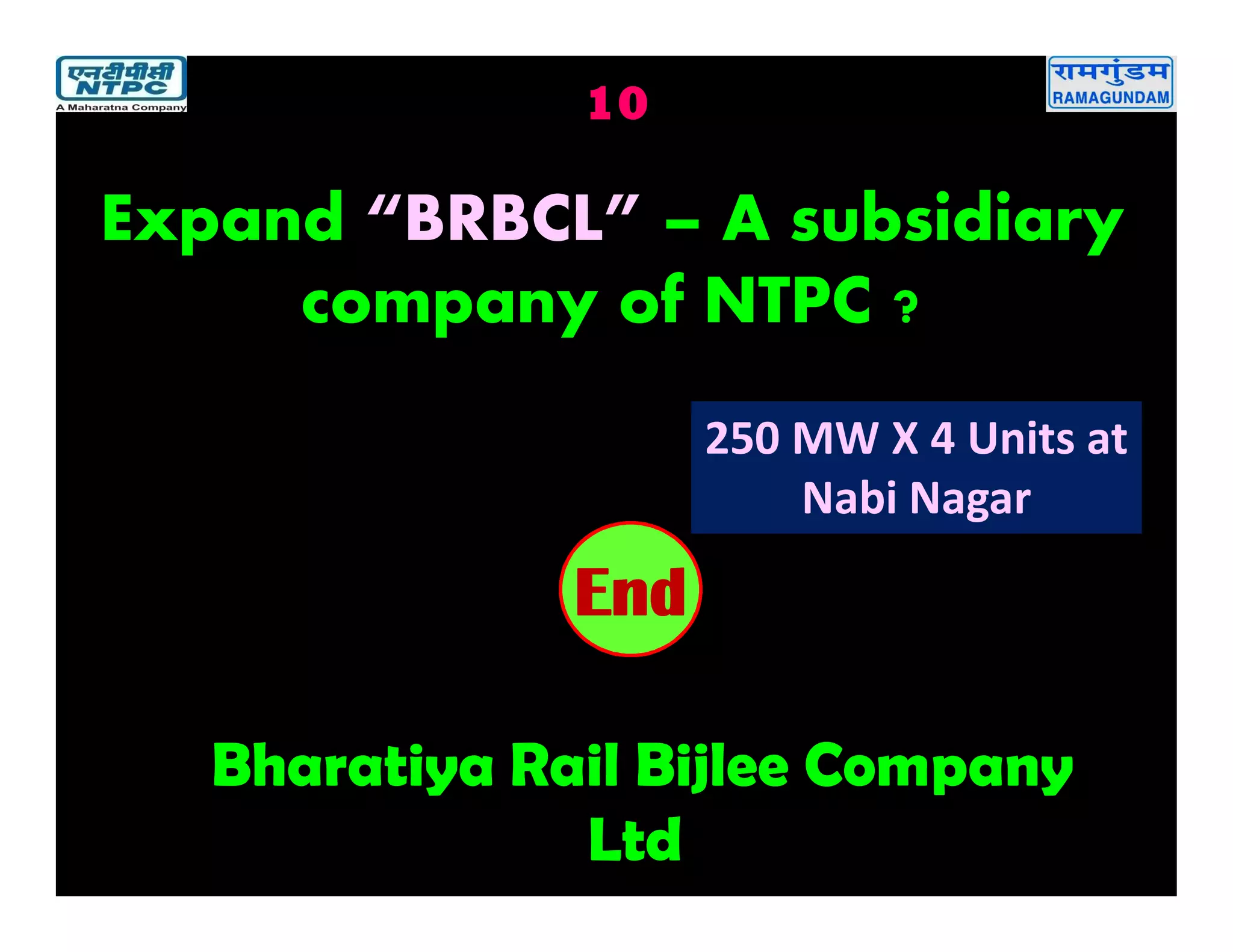 एनटीपीसी
NTPC
A Maharatna Company

10

रामगुंडम
RAMAGUNDAM

Expand “BRBCL” – A subsidiary company of NTPC ?

250 MW X 4 Units at Nabi Nagar

End

Bharatiya Rail Bijlee Company Ltd